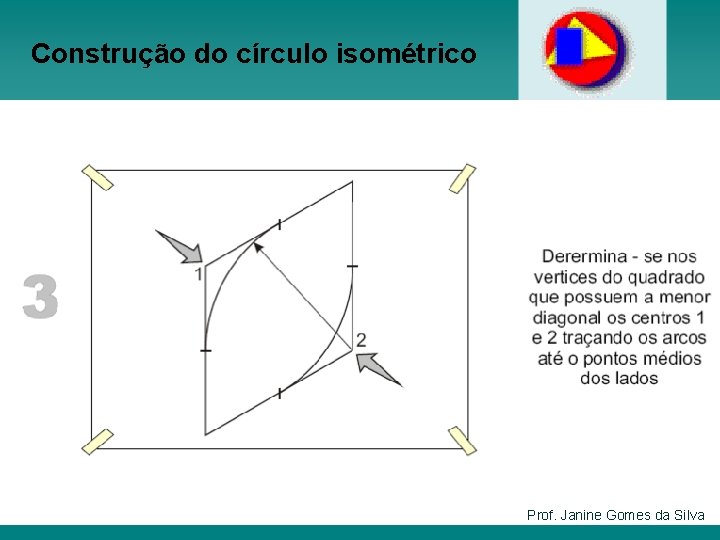 Construção do círculo isométrico

3

1

2

Derermina - se nos vertices do quadrado que possuem a menor diagonal os centros 1 e 2 traçando os arcos até o pontos médios dos lados

Prof. Janine Gomes da Silva